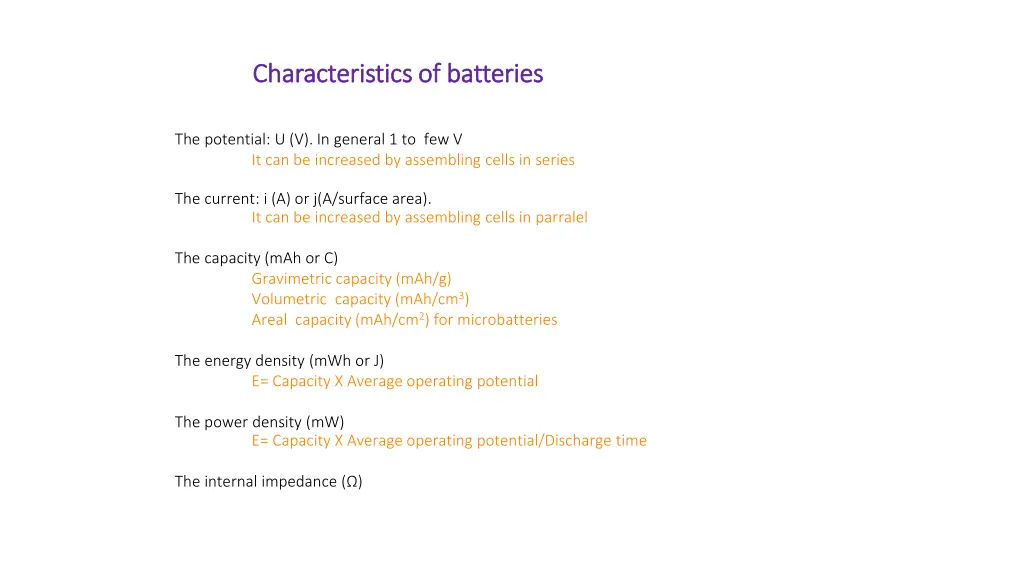 Characteristics of batteries

The potential: U (V). In general 1 to few V
It can be increased by assembling cells in series

The current: i (A) or j(A/surface area).
It can be increased by assembling cells in parralel

The capacity (mAh or C)
Gravimetric capacity (mAh/g)
Volumetric capacity (mAh/cm$^3$)
Areal capacity (mAh/cm$^2$) for microbatteries

The energy density (mWh or J)
E= Capacity X Average operating potential

The power density (mW)
E= Capacity X Average operating potential/Discharge time

The internal impedance (Ω)